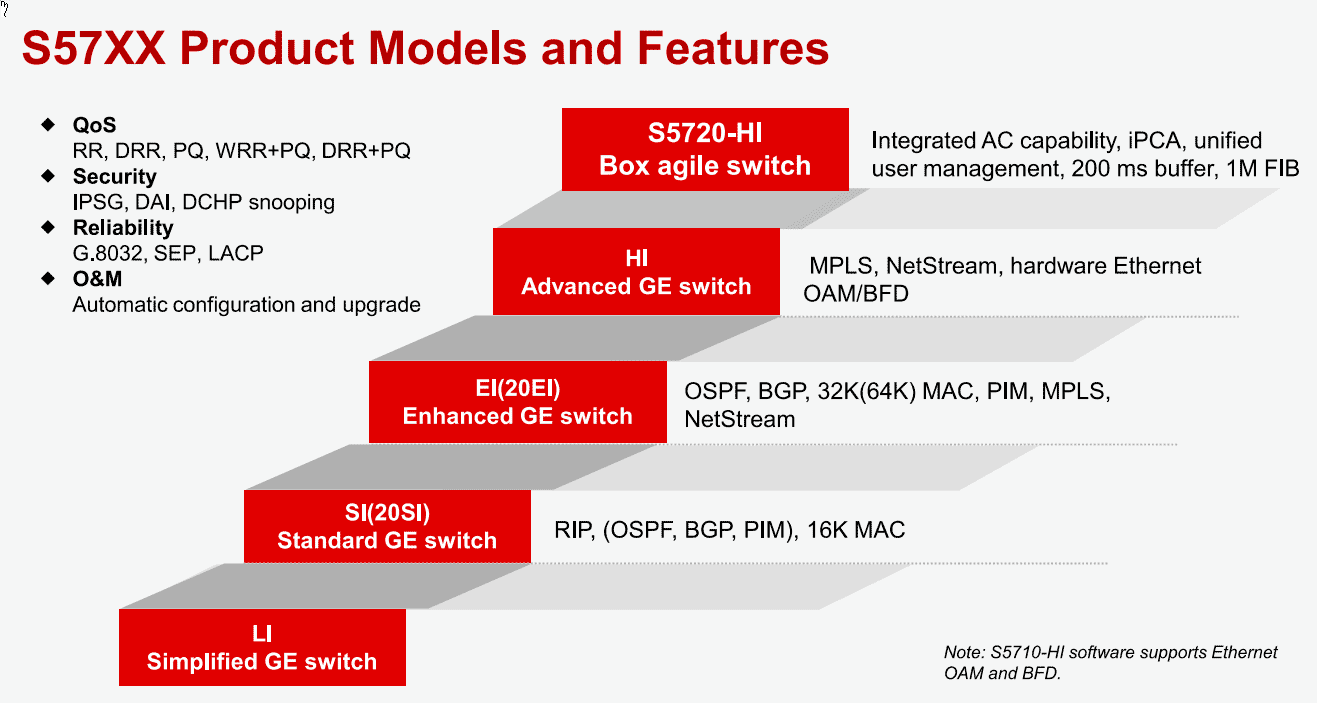 S57XX Product Models and Features

◆ QoS
RR, DRR, PQ, WRR+PQ, DRR+PQ
◆ Security
IPSG, DAI, DCHP snooping
◆ Reliability
G.8032, SEP, LACP
◆ O&M
Automatic configuration and upgrade

S5720-HI
Box agile switch

Integrated AC capability, iPCA, unified user management, 200 ms buffer, 1M FIB

HI
Advanced GE switch

MPLS, NetStream, hardware Ethernet OAM/BFD

EI(20EI)
Enhanced GE switch

OSPF, BGP, 32K(64K) MAC, PIM, MPLS, NetStream

SI(20SI)
Standard GE switch

RIP, (OSPF, BGP, PIM), 16K MAC

LI
Simplified GE switch

Note: S5710-HI software supports Ethernet OAM and BFD.